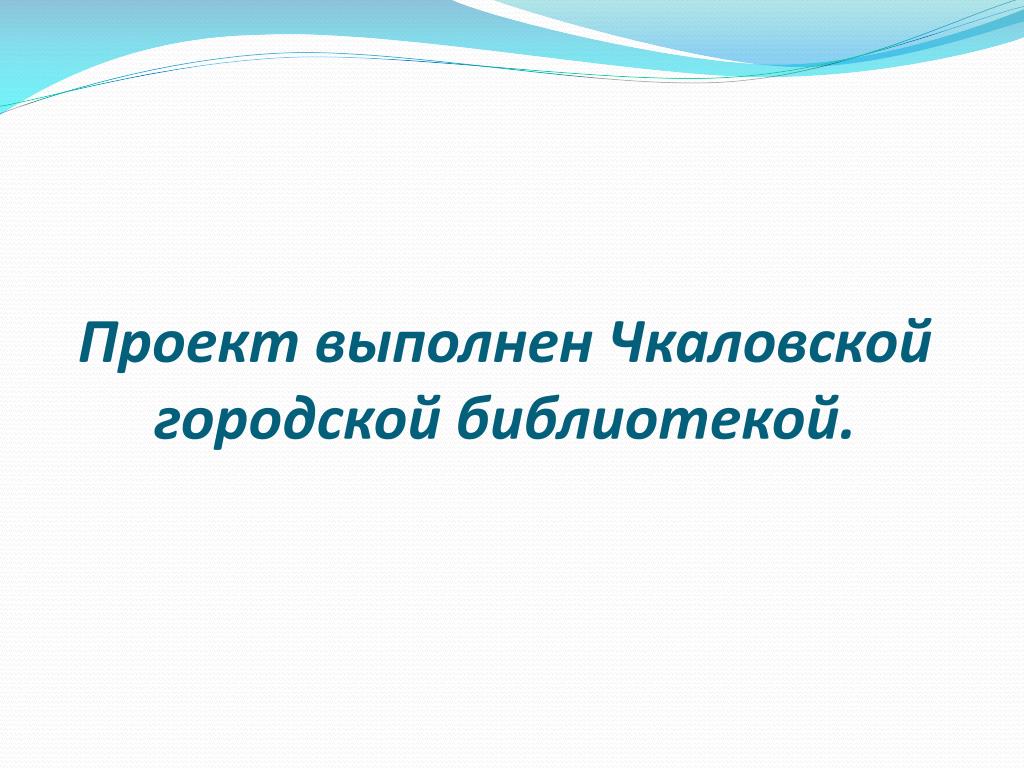 Проект выполнен Чкаловской городской библиотекой.